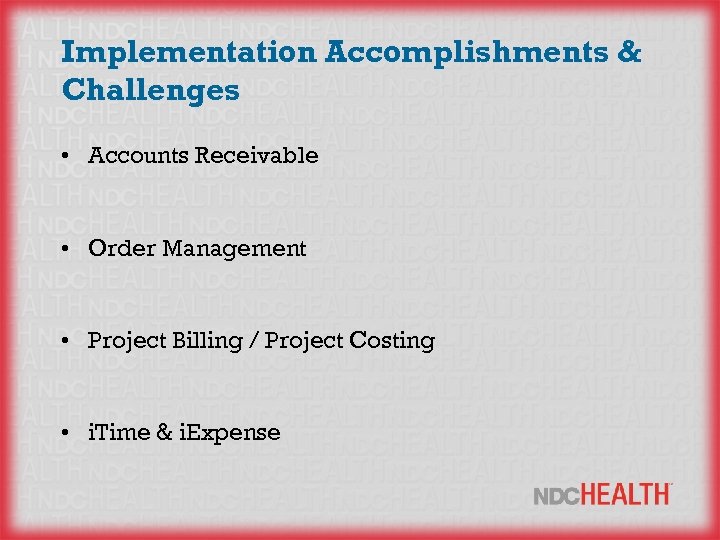 Implementation Accomplishments & Challenges

• Accounts Receivable

• Order Management

• Project Billing / Project Costing

• iTime & iExpense

NDCHEALTH